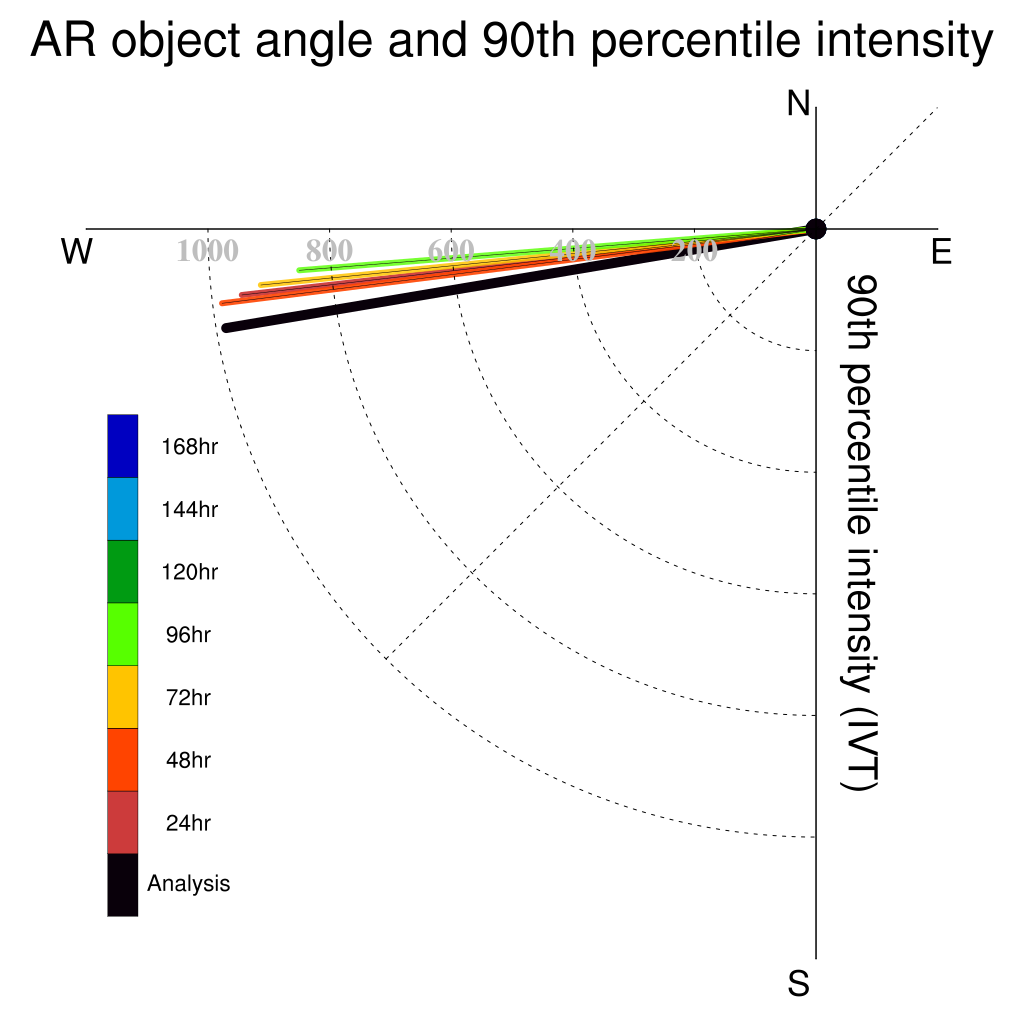 AR object angle and 90th percentile intensity

N

W

E

S

1000
800
600
400
200

90th percentile intensity (IVT)

168hr
144hr
120hr
96hr
72hr
48hr
24hr
Analysis